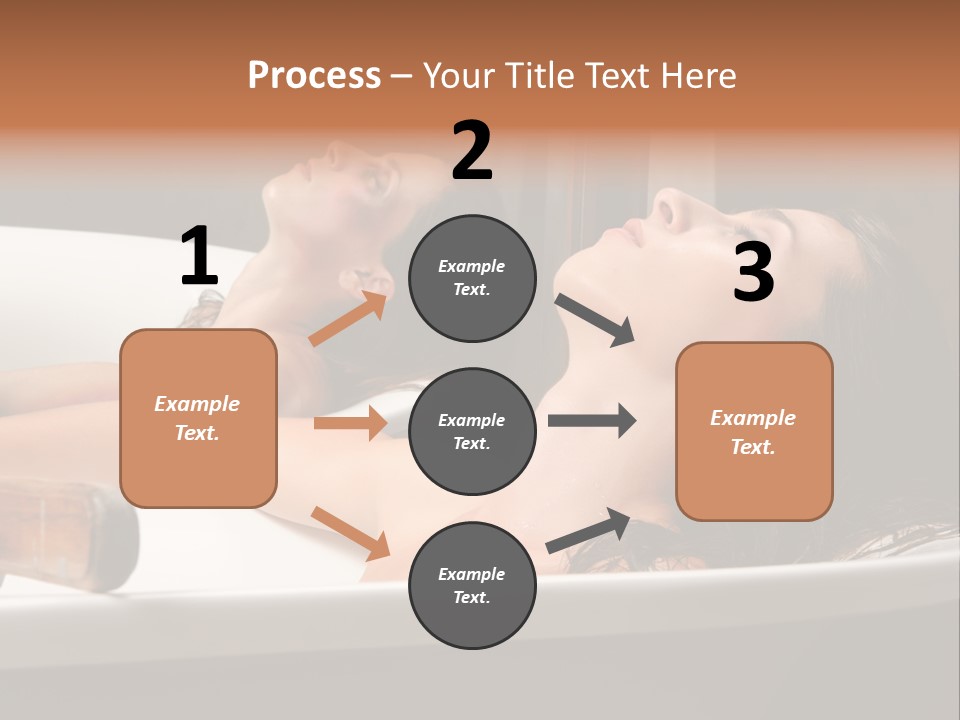 Process – Your Title Text Here

1

Example Text.

2

Example Text.

Example Text.

Example Text.

3

Example Text.